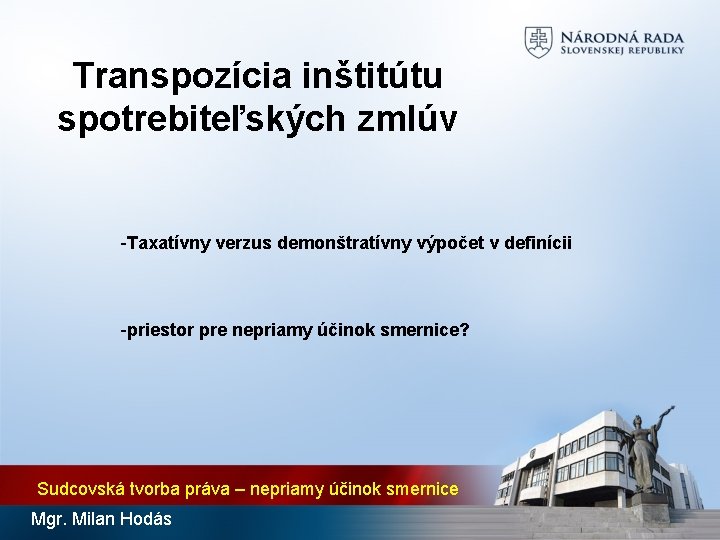 NÁRODNÁ RADA
SLOVENSKEJ REPUBLIKY

Transpozícia inštitútu spotrebiteľských zmlúv

-Taxatívny verzus demonštratívny výpočet v definícii

-priestor pre nepriamy účinok smernice?

Sudcovská tvorba práva – nepriamy účinok smernice

Mgr. Milan Hodás